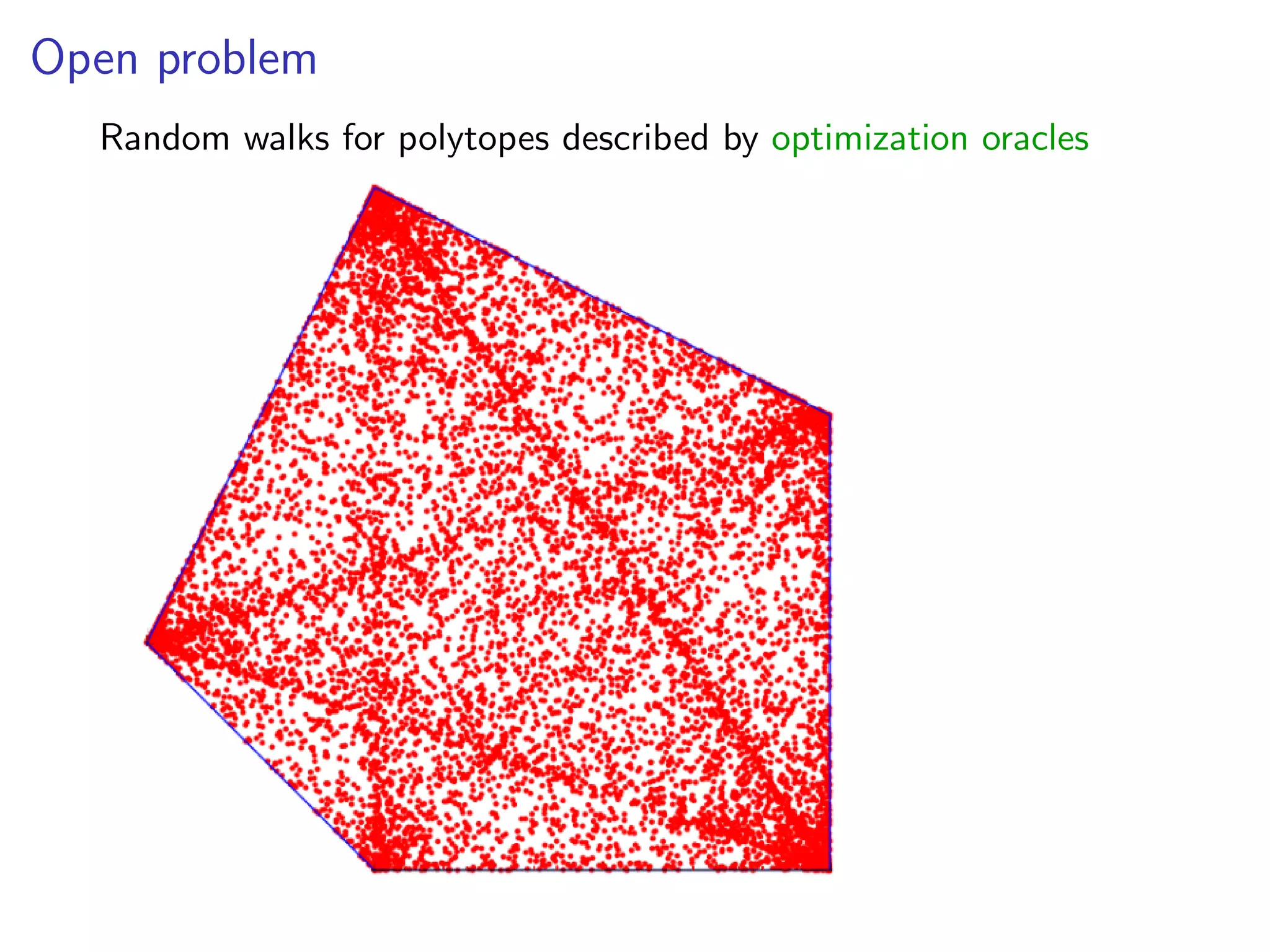 Open problem

Random walks for polytopes described by optimization oracles